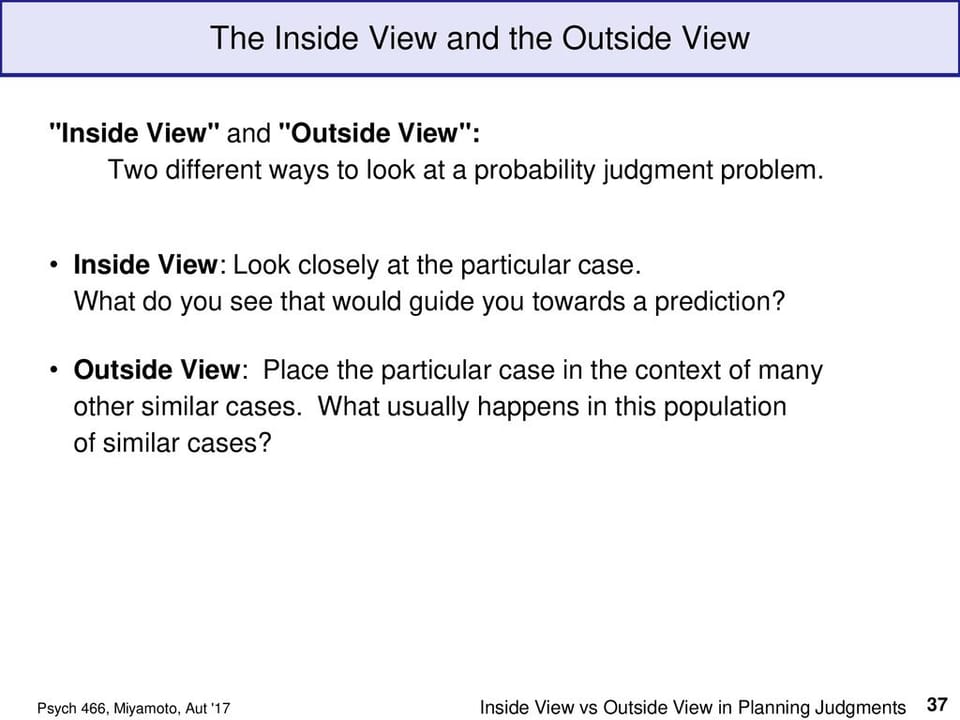 The Inside View and the Outside View

"Inside View" and "Outside View":
Two different ways to look at a probability judgment problem.

• Inside View: Look closely at the particular case. What do you see that would guide you towards a prediction?

• Outside View: Place the particular case in the context of many other similar cases. What usually happens in this population of similar cases?

Psych 466, Miyamoto, Aut '17

Inside View vs Outside View in Planning Judgments

37